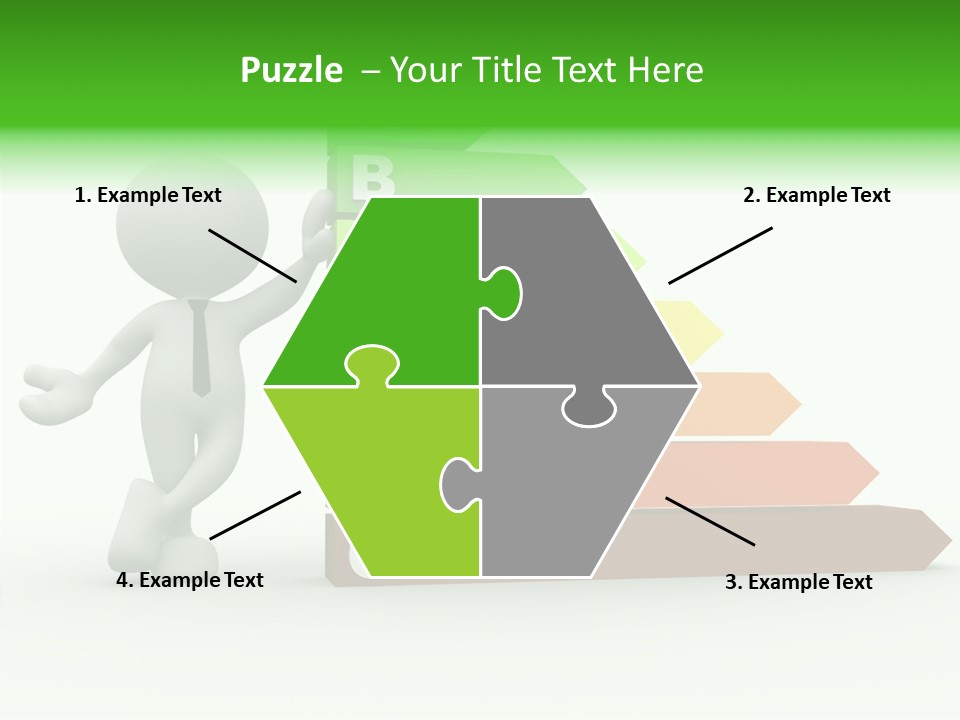 Puzzle – Your Title Text Here

1. Example Text

2. Example Text

B

4. Example Text

3. Example Text